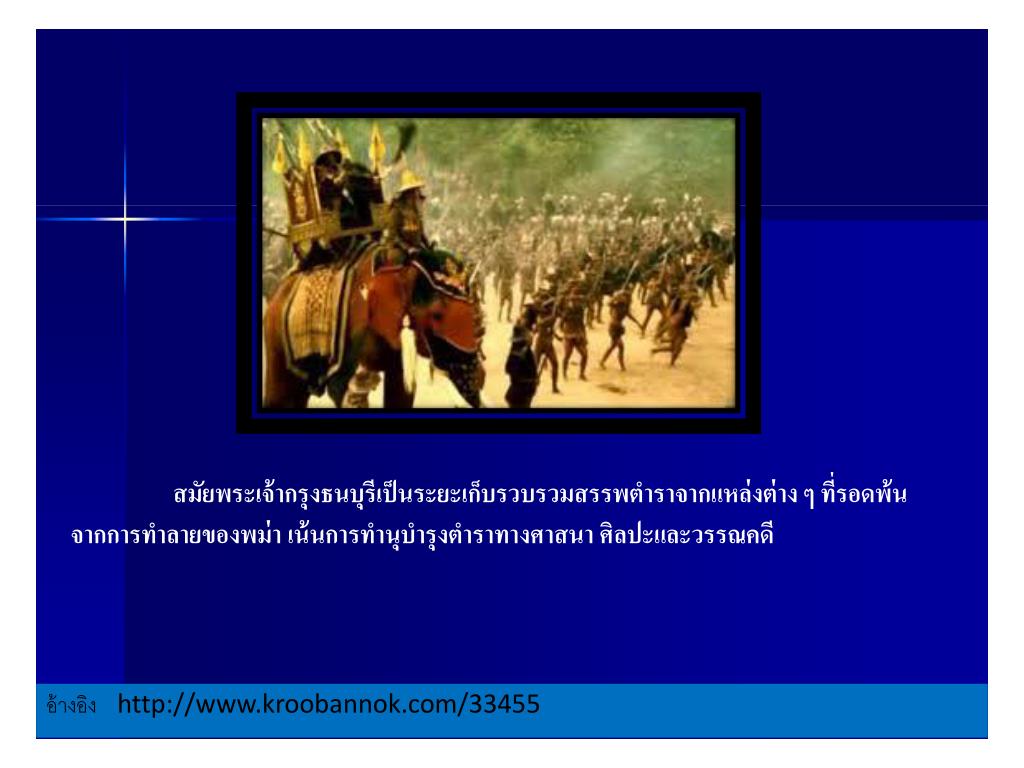 สมัยพระเจ้ากรุงธนบุรีเป็นระยะเก็บรวบรวมสรรพตำราจากแหล่งต่าง ๆ ที่รอดพ้นจากการทำลายของพม่า เน้นการทำนุบำรุงตำราทางศาสนา ศิลปะและวรรณคดี

อ้างอิง http://www.kroobannok.com/33455